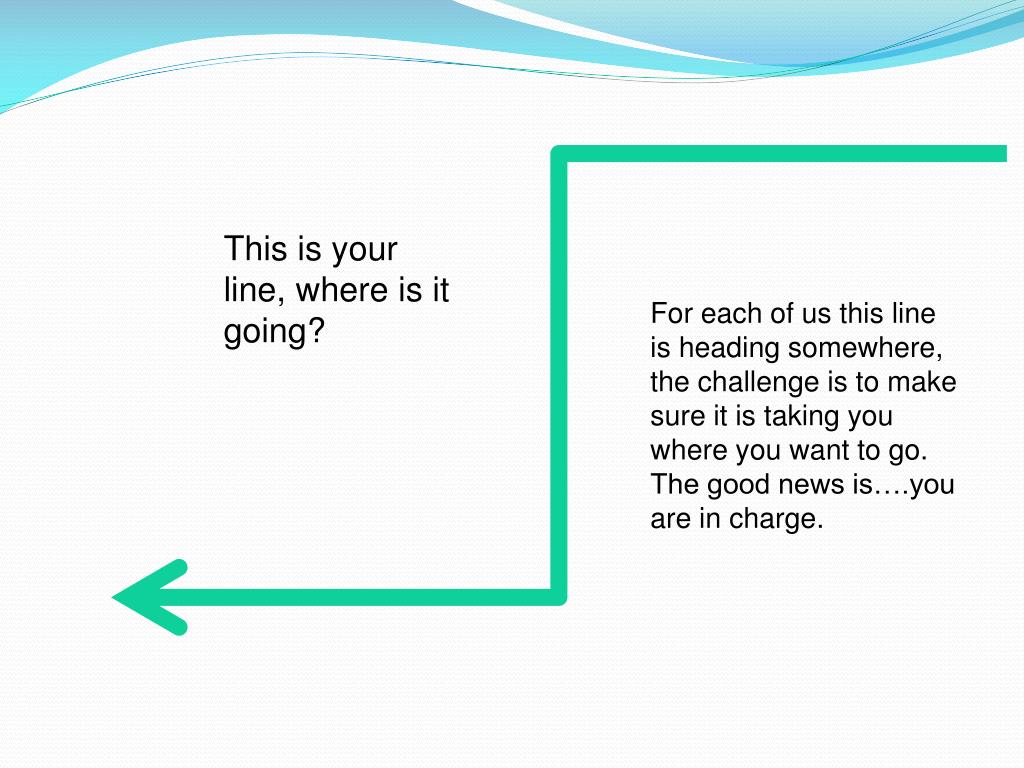 This is your line, where is it going?

For each of us this line is heading somewhere, the challenge is to make sure it is taking you where you want to go. The good news is….you are in charge.